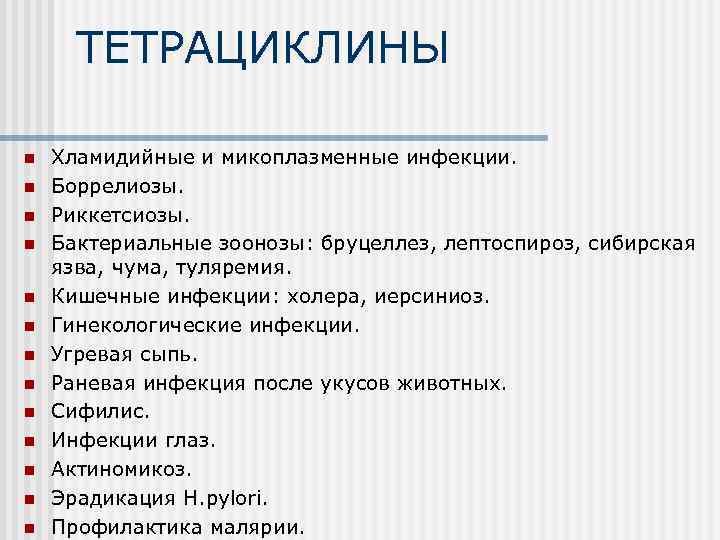 ТЕТРАЦИКЛИНЫ

- Хламидийные и микоплазменные инфекции.
- Боррелиозы.
- Риккетсиозы.
- Бактериальные зоонозы: бруцеллез, лептоспироз, сибирская язва, чума, туляремия.
- Кишечные инфекции: холера, иерсиниоз.
- Гинекологические инфекции.
- Угревая сыпь.
- Раневая инфекция после укусов животных.
- Сифилис.
- Инфекции глаз.
- Актиномикоз.
- Эрадикация H.pylori.
- Профилактика малярии.